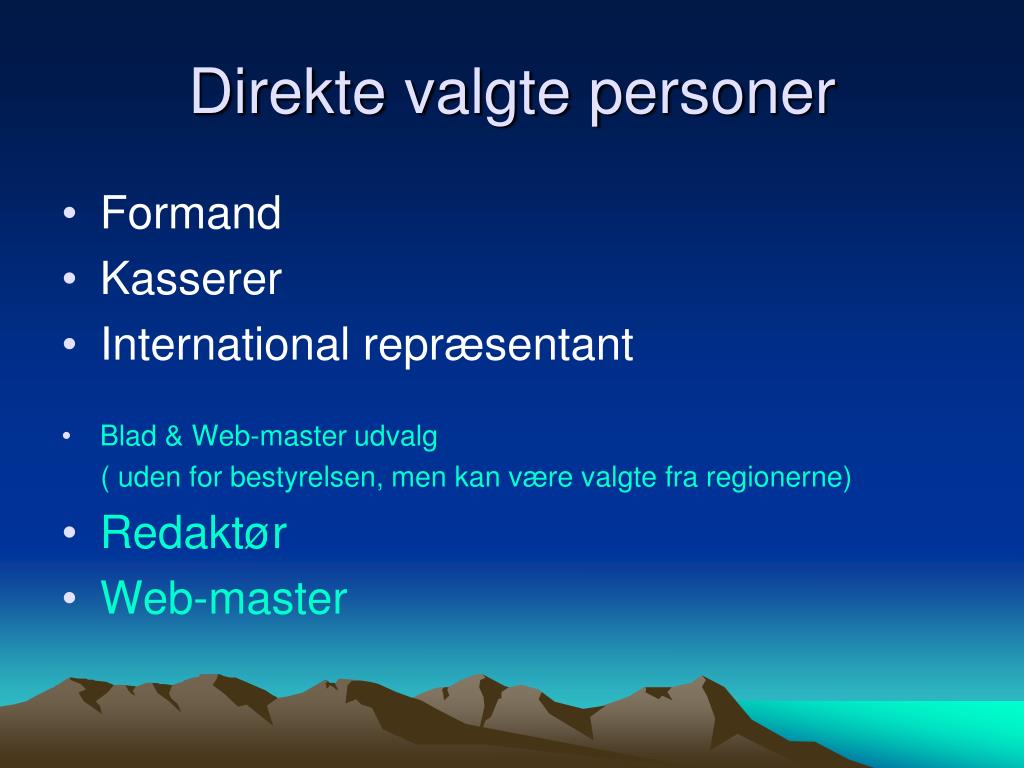 Direkte valgte personer

• Formand
• Kasserer
• International repræsentant

• Blad & Web-master udvalg
( uden for bestyrelsen, men kan være valgte fra regionerne)
• Redaktør
• Web-master